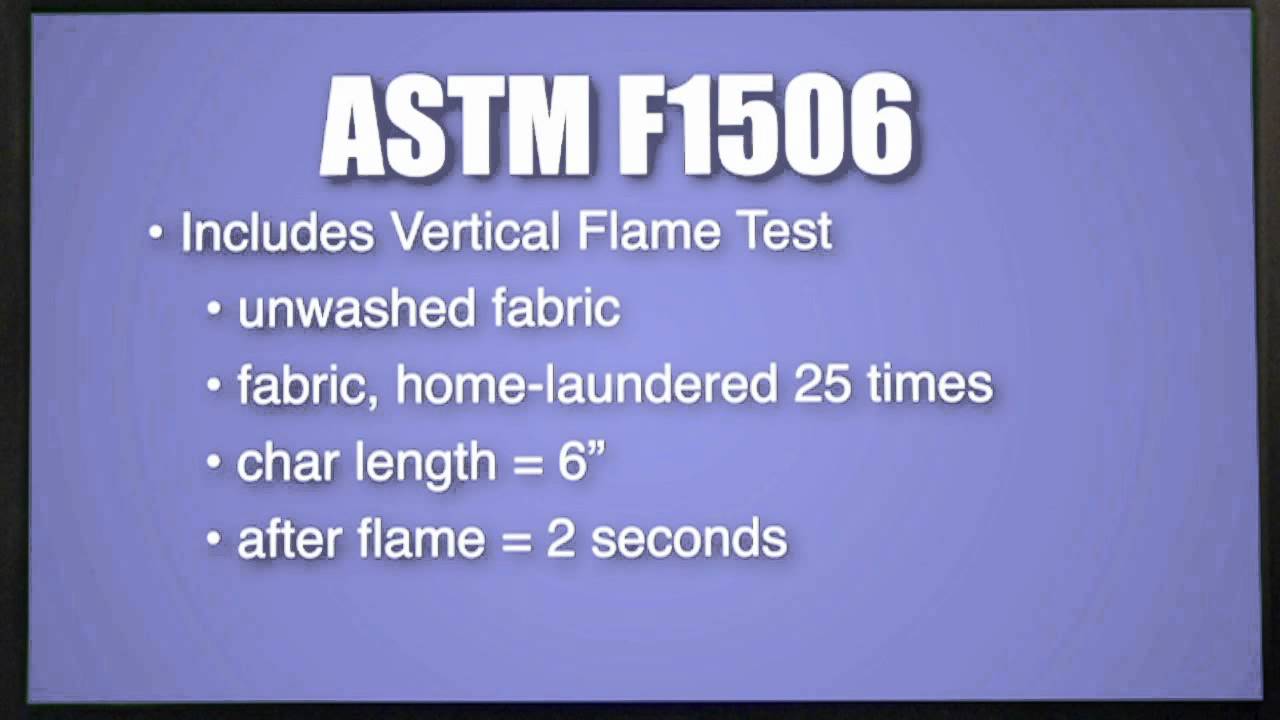 ASTM F1506

• Includes Vertical Flame Test

• unwashed fabric

• fabric, home-laundered 25 times

• char length = 6”

• after flame = 2 seconds